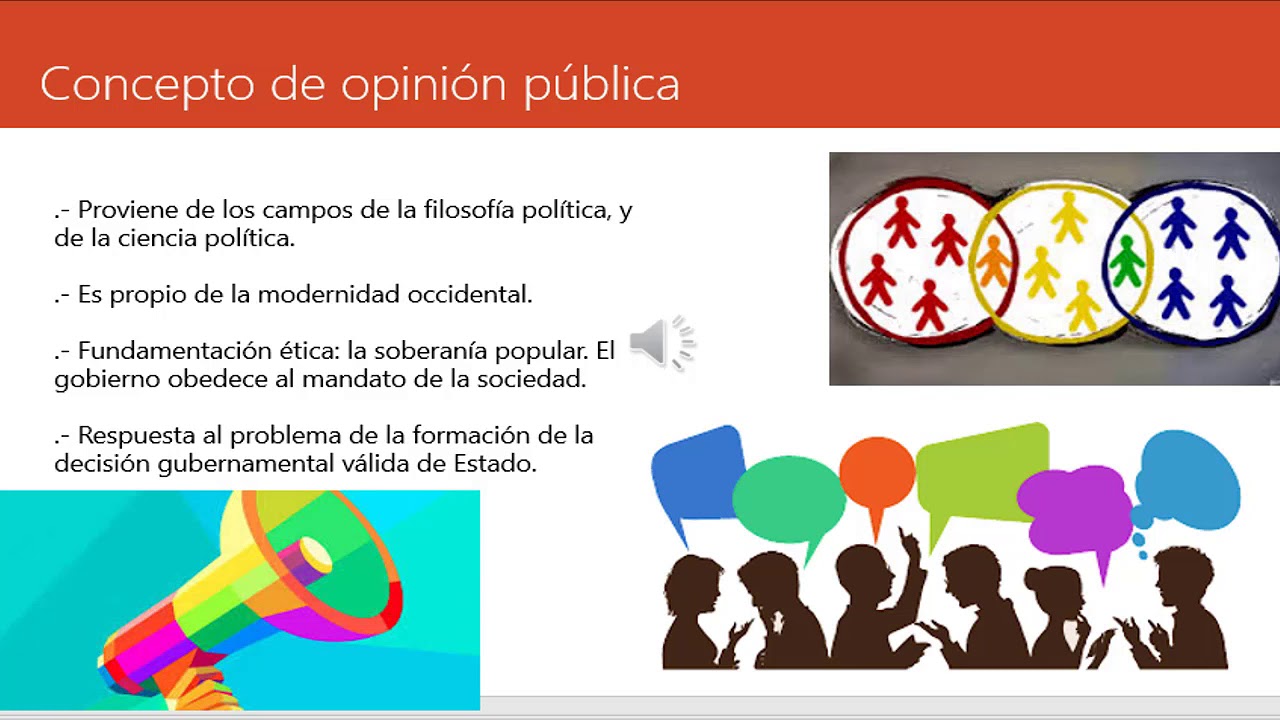 Concepto de opinión pública

.- Proviene de los campos de la filosofía política, y de la ciencia política.

.- Es propio de la modernidad occidental.

.- Fundamentación ética: la soberanía popular. El gobierno obedece al mandato de la sociedad.

.- Respuesta al problema de la formación de la decisión gubernamental válida de Estado.